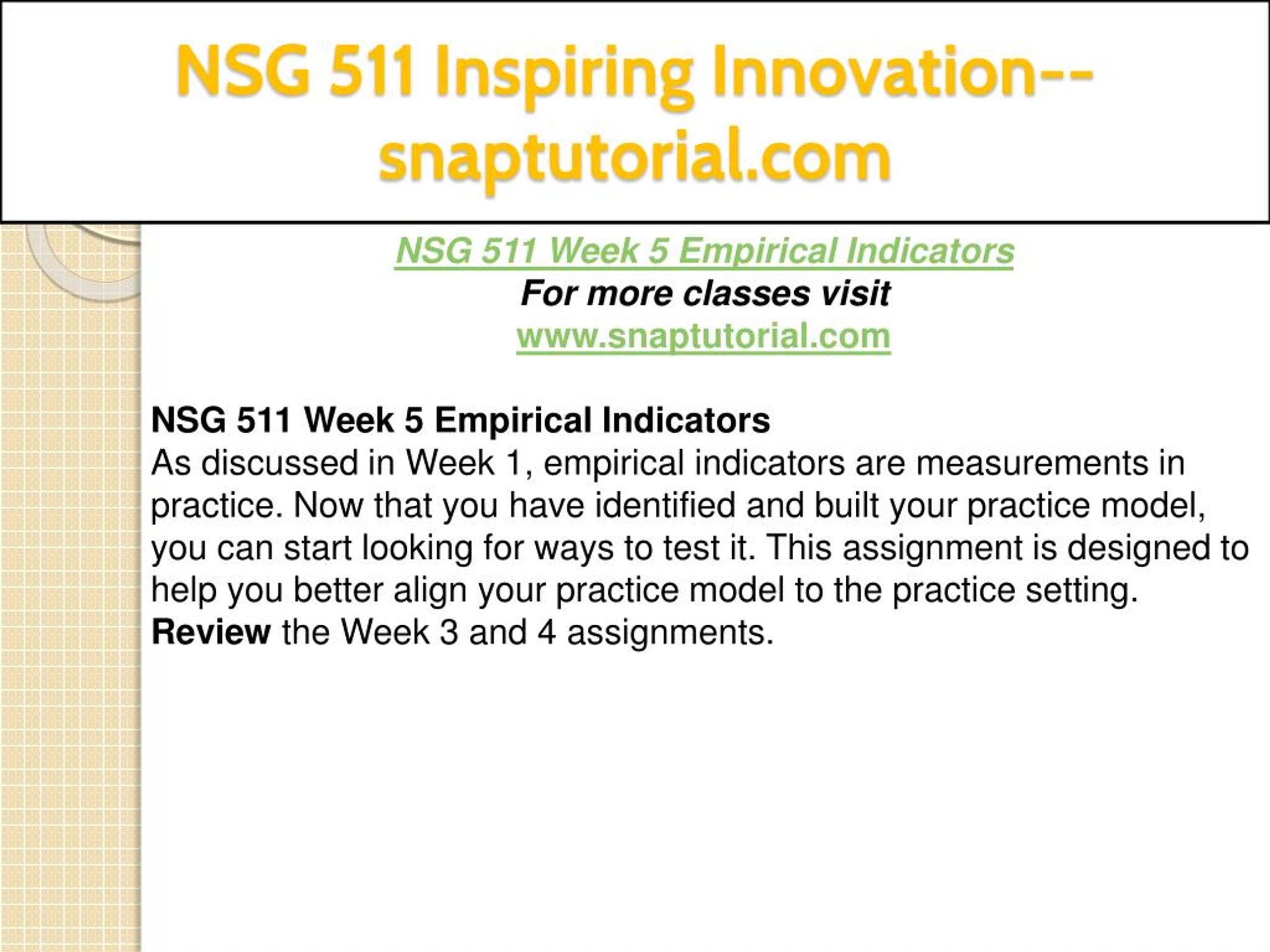 NSG 511 Inspiring Innovation--snaptutorial.com

NSG 511 Week 5 Empirical Indicators
For more classes visit
www.snaptutorial.com

NSG 511 Week 5 Empirical Indicators
As discussed in Week 1, empirical indicators are measurements in practice. Now that you have identified and built your practice model, you can start looking for ways to test it. This assignment is designed to help you better align your practice model to the practice setting.
Review the Week 3 and 4 assignments.